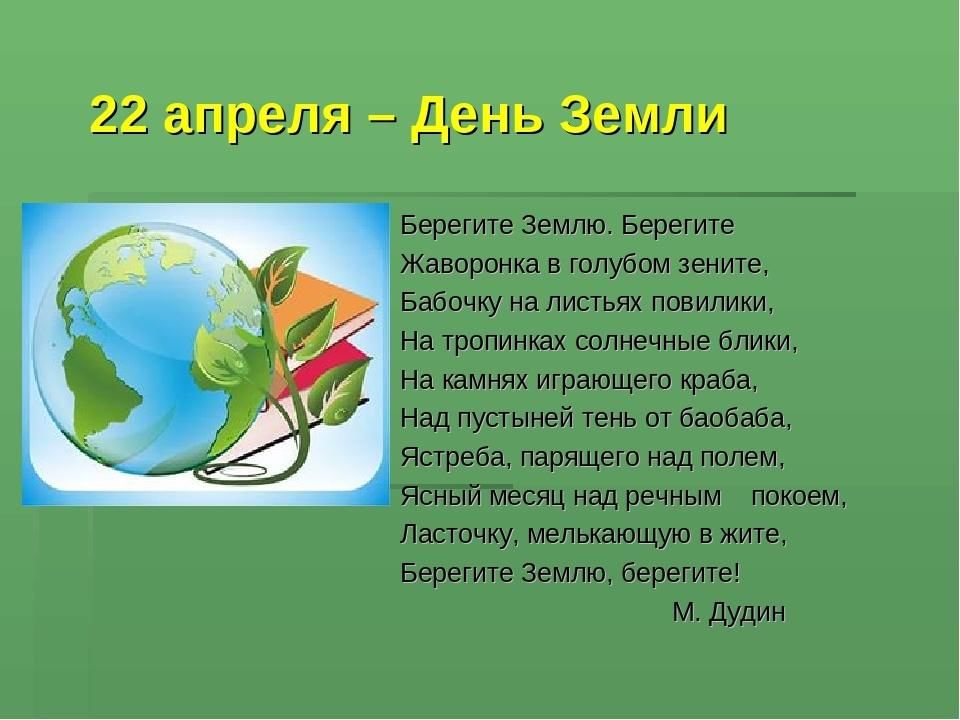 22 апреля – День Земли

Берегите Землю. Берегите
Жаворонка в голубом зените,
Бабочку на листьях повилики,
На тропинках солнечные блики,
На камнях играющего краба,
Над пустыней тень от баобаба,
Ястреба, парящего над полем,
Ясный месяц над речным покоем,
Ласточку, мелькающую в жите,
Берегите Землю, берегите!
М. Дудин